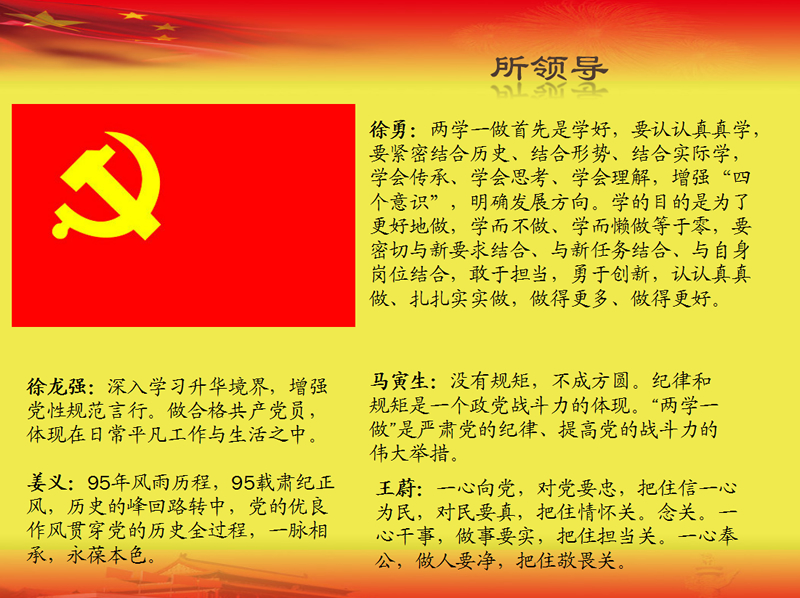 所领导

徐勇：两学一做首先是学好，要认认真真学，要紧密结合历史、结合形势、结合实际学，学会传承、学会思考、学会理解，增强“四个意识”，明确发展方向。学的目的是为了更好地做，学而不做、学而懒做等于零，要密切与新要求结合、与新任务结合、与自身岗位结合，敢于担当，勇于创新，认认真真做、扎扎实实做，做得更多、做得更好。

徐龙强：深入学习升华境界，增强党性规范言行。做合格共产党员，体现在日常平凡工作与生活之中。

姜义：95年风雨历程，95载肃纪正风，历史的峰回路转中，党的优良作风贯穿党的历史全过程，一脉相承，永葆本色。

马寅生：没有规矩，不成方圆。纪律和规矩是一个政党战斗力的体现。“两学一做”是严肃党的纪律、提高党的战斗力的伟大举措。

王蔚：一心向党，对党要忠，把住信一心为民，对民要真，把住情怀关。念关。一心干事，做事要实，把住担当关。一心奉公，做人要净，把住敬畏关。